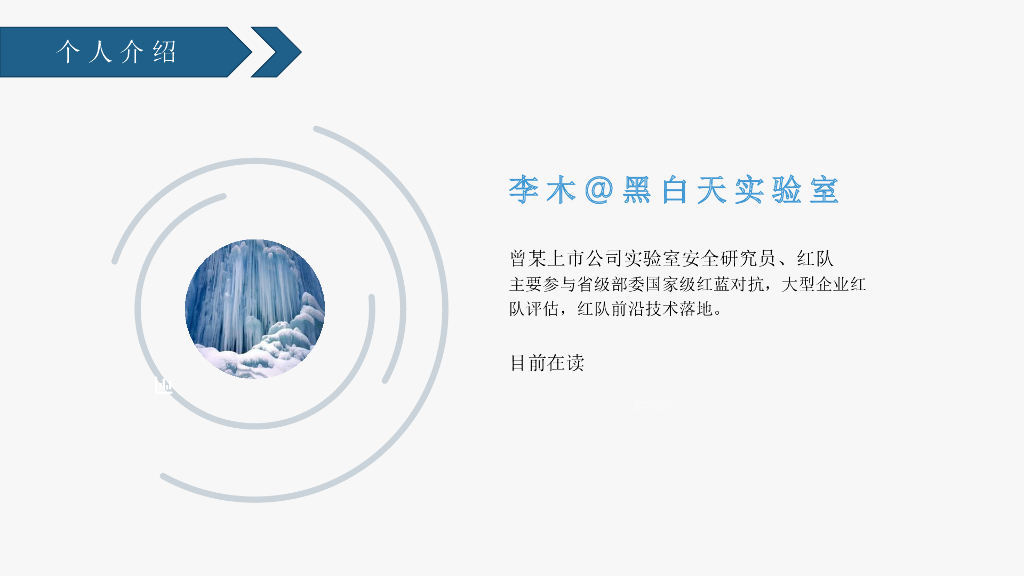 个人介绍

李木@黑白天实验室

曾某上市公司实验室安全研究员、红队
主要参与省级部委国家级红蓝对抗，大型企业红队评估，红队前沿技术落地。

目前在读